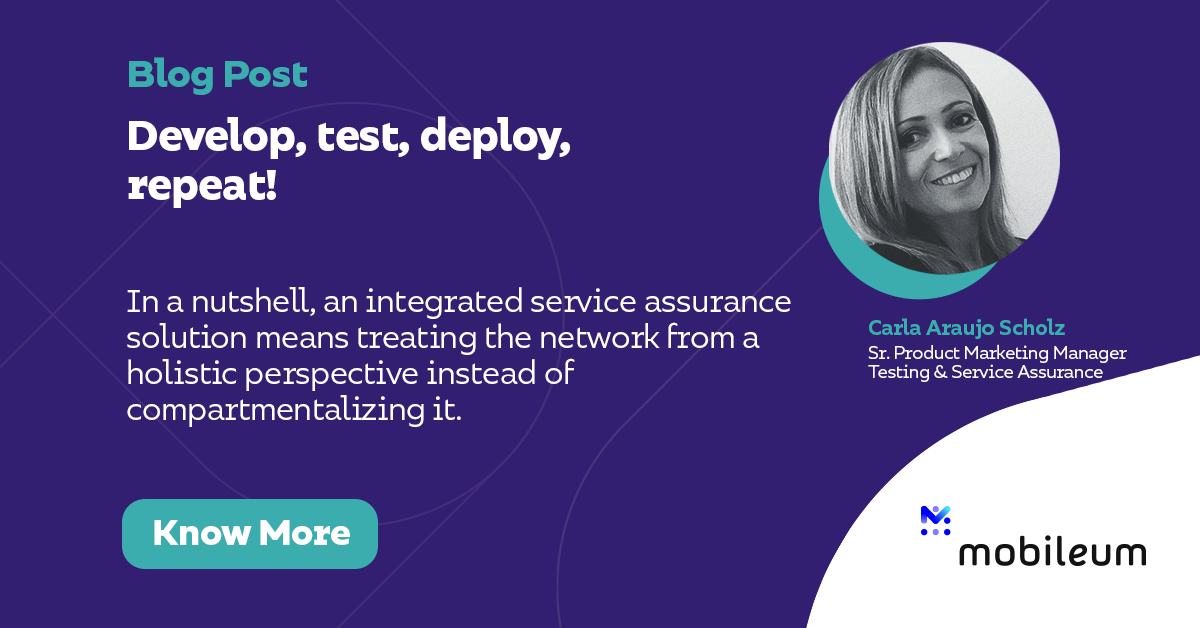 Blog Post

Develop, test, deploy, repeat!

In a nutshell, an integrated service assurance solution means treating the network from a holistic perspective instead of compartmentalizing it.

Know More

Carla Araujo Scholz
Sr. Product Marketing Manager
Testing & Service Assurance

mobileum